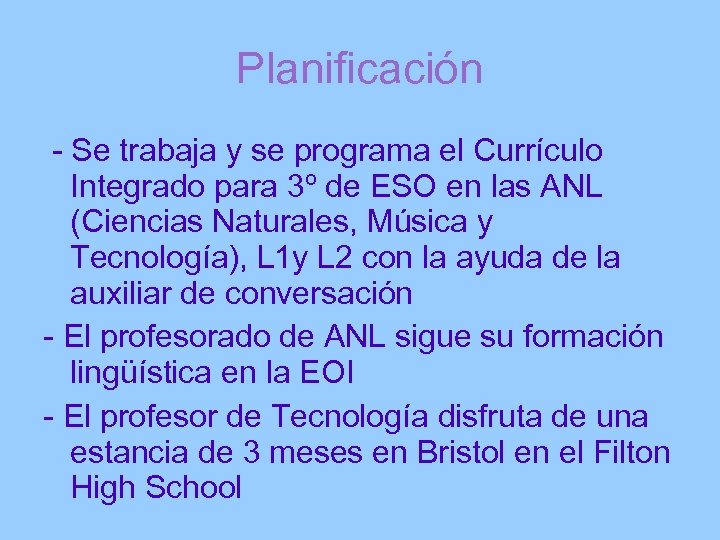 Planificación

- Se trabaja y se programa el Currículo Integrado para 3º de ESO en las ANL (Ciencias Naturales, Música y Tecnología), L1y L2 con la ayuda de la auxiliar de conversación

- El profesorado de ANL sigue su formación lingüística en la EOI

- El profesor de Tecnología disfruta de una estancia de 3 meses en Bristol en el Filton High School